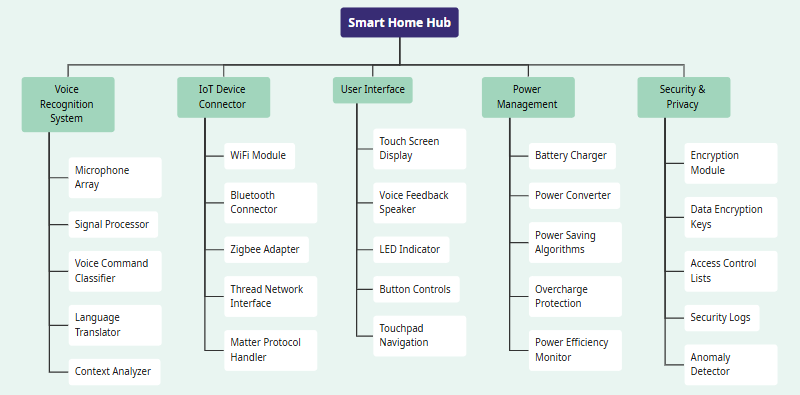 Smart Home Hub

Voice Recognition System

Microphone Array

Signal Processor

Voice Command Classifier

Language Translator

Context Analyzer

IoT Device Connector

WiFi Module

Bluetooth Connector

Zigbee Adapter

Thread Network Interface

Matter Protocol Handler

User Interface

Touch Screen Display

Voice Feedback Speaker

LED Indicator

Button Controls

Touchpad Navigation

Power Management

Battery Charger

Power Converter

Power Saving Algorithms

Overcharge Protection

Power Efficiency Monitor

Security & Privacy

Encryption Module

Data Encryption Keys

Access Control Lists

Security Logs

Anomaly Detector